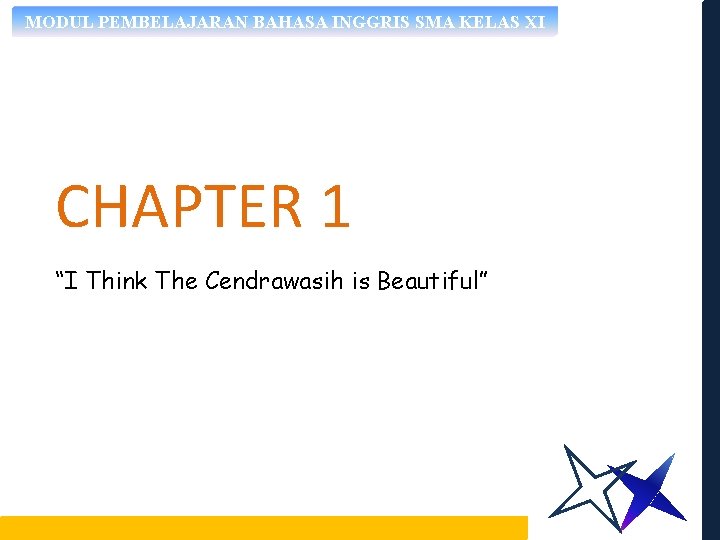 MODUL PEMBELAJARAN BAHASA INGGRIS SMA KELAS XI

CHAPTER 1

“I Think The Cendrawasih is Beautiful”